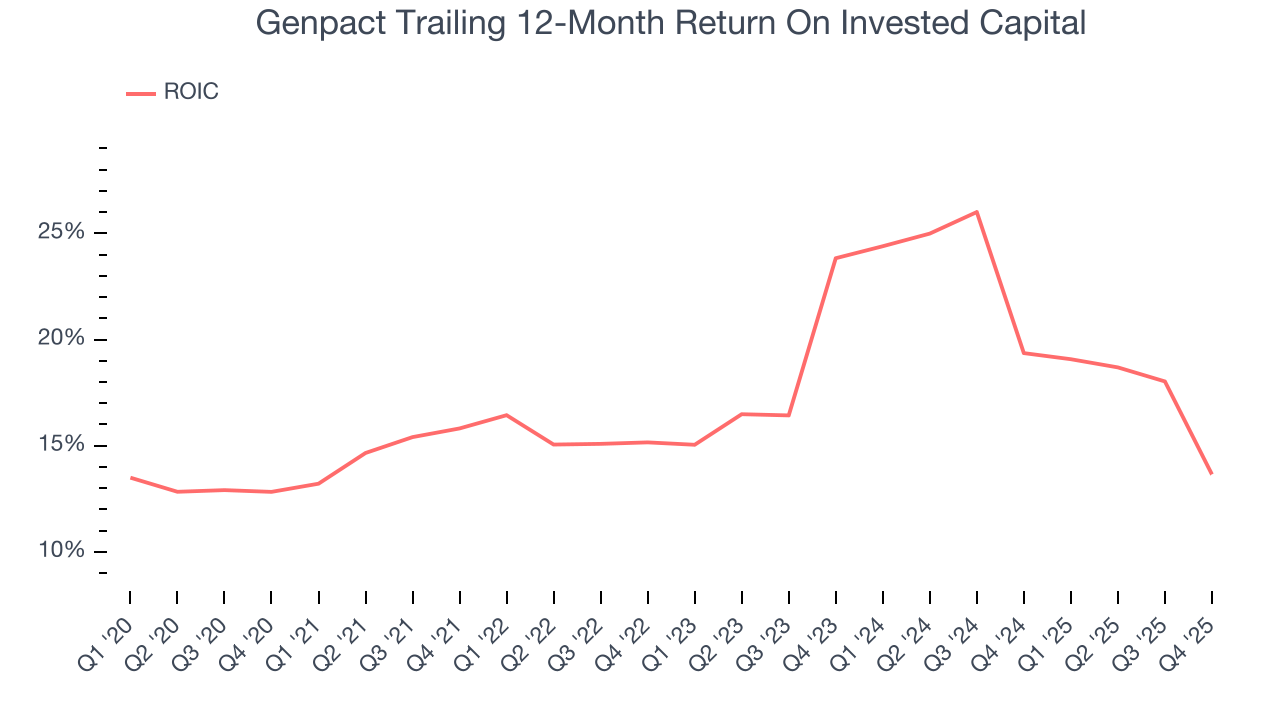 Genpact Trailing 12-Month Return On Invested Capital

ROIC

25%
20%
15%
10%

Q1 '20
Q2 '20
Q3 '20
Q4 '20
Q1 '21
Q2 '21
Q3 '21
Q4 '21
Q1 '22
Q2 '22
Q3 '22
Q4 '22
Q1 '23
Q2 '23
Q3 '23
Q4 '23
Q1 '24
Q2 '24
Q3 '24
Q4 '24
Q1 '25
Q2 '25
Q3 '25
Q4 '25